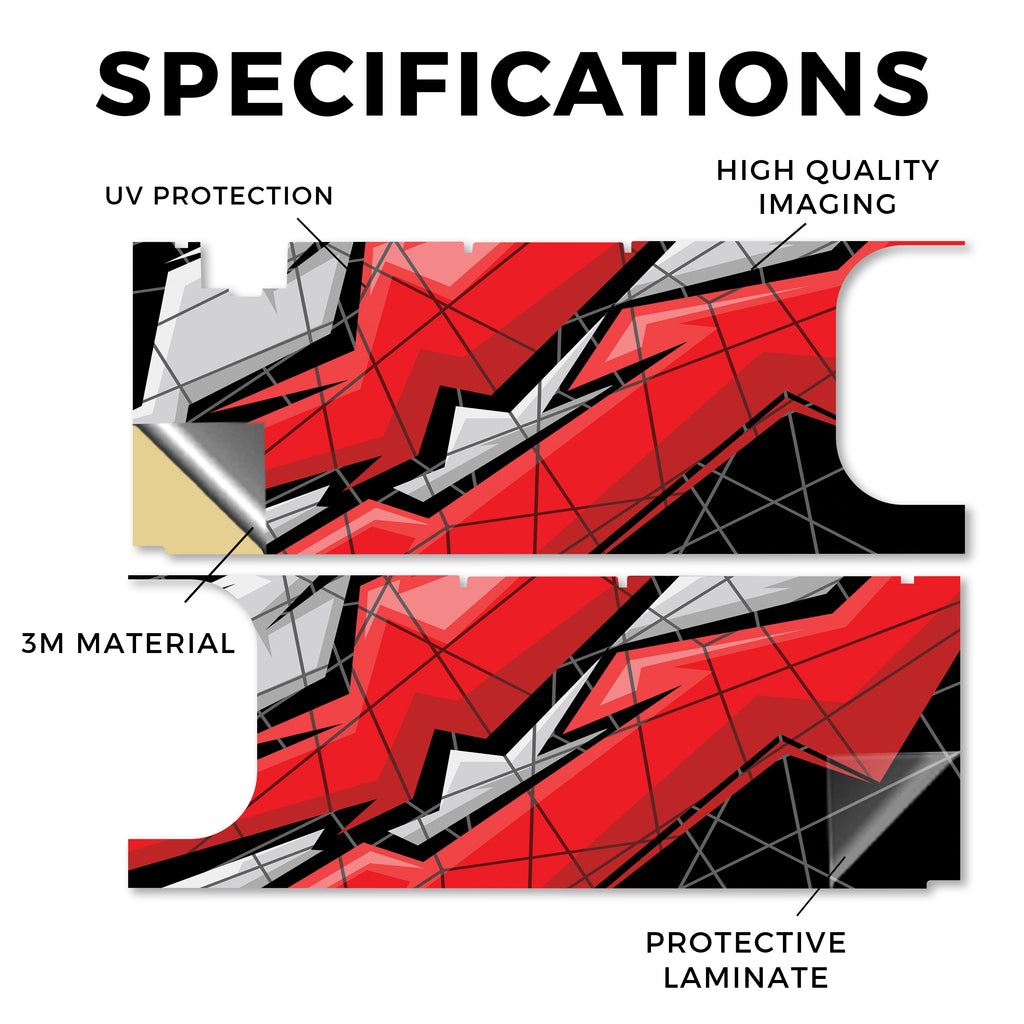 SPECIFICATIONS

UV PROTECTION

HIGH QUALITY IMAGING

3M MATERIAL

PROTECTIVE LAMINATE